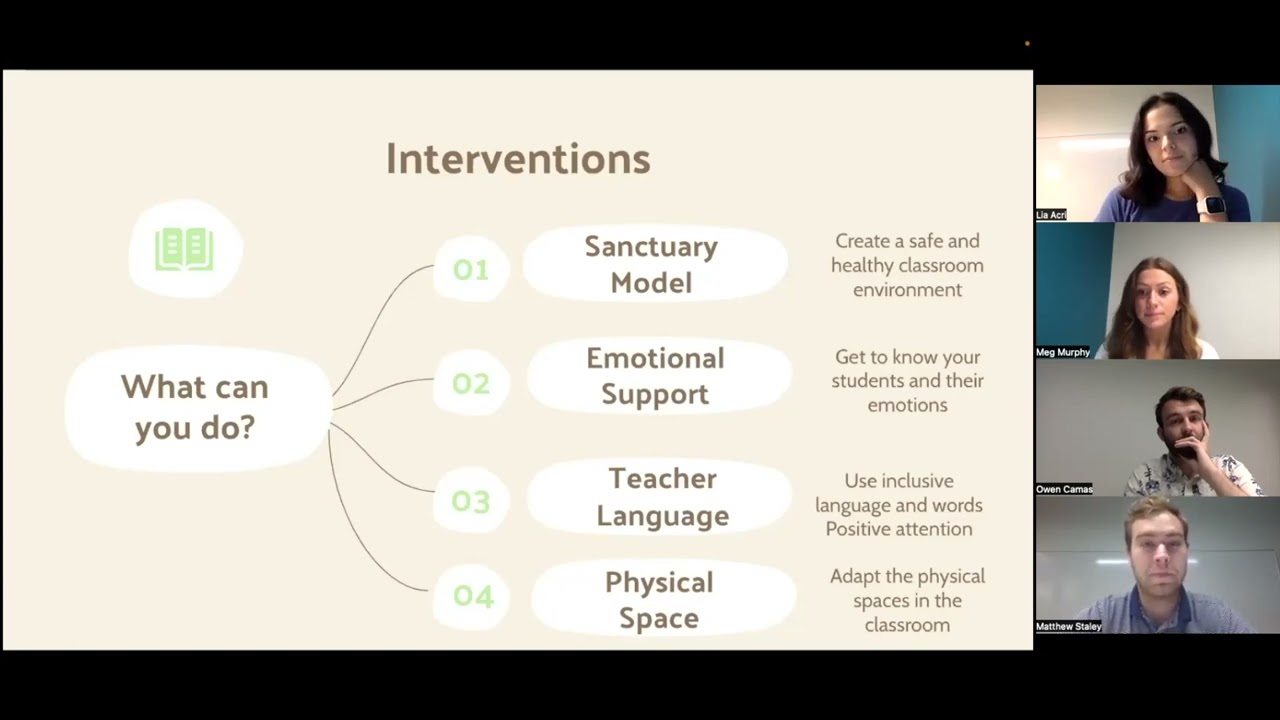 Interventions

What can you do?

01 Sanctuary Model
Create a safe and healthy classroom environment

02 Emotional Support
Get to know your students and their emotions

03 Teacher Language
Use inclusive language and words
Positive attention

04 Physical Space
Adapt the physical spaces in the classroom

Lia Acri
Meg Murphy
Owen Camas
Matthew Staley